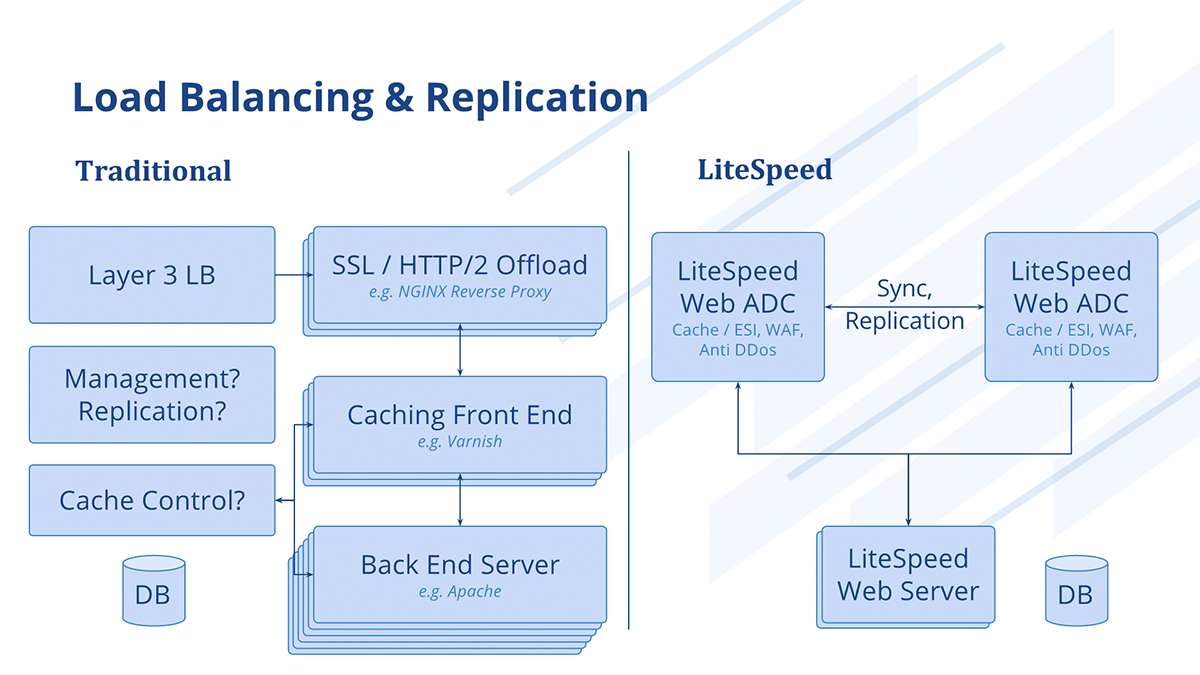 Load Balancing & Replication

Traditional

Layer 3 LB

SSL / HTTP/2 Offload
e.g. NGINX Reverse Proxy

Management?
Replication?

Caching Front End
e.g. Varnish

Cache Control?

Back End Server
e.g. Apache

DB

LiteSpeed

LiteSpeed
Web ADC
Cache / ESI, WAF,
Anti DDos

Sync,
Replication

LiteSpeed
Web ADC
Cache / ESI, WAF,
Anti DDos

LiteSpeed
Web Server

DB